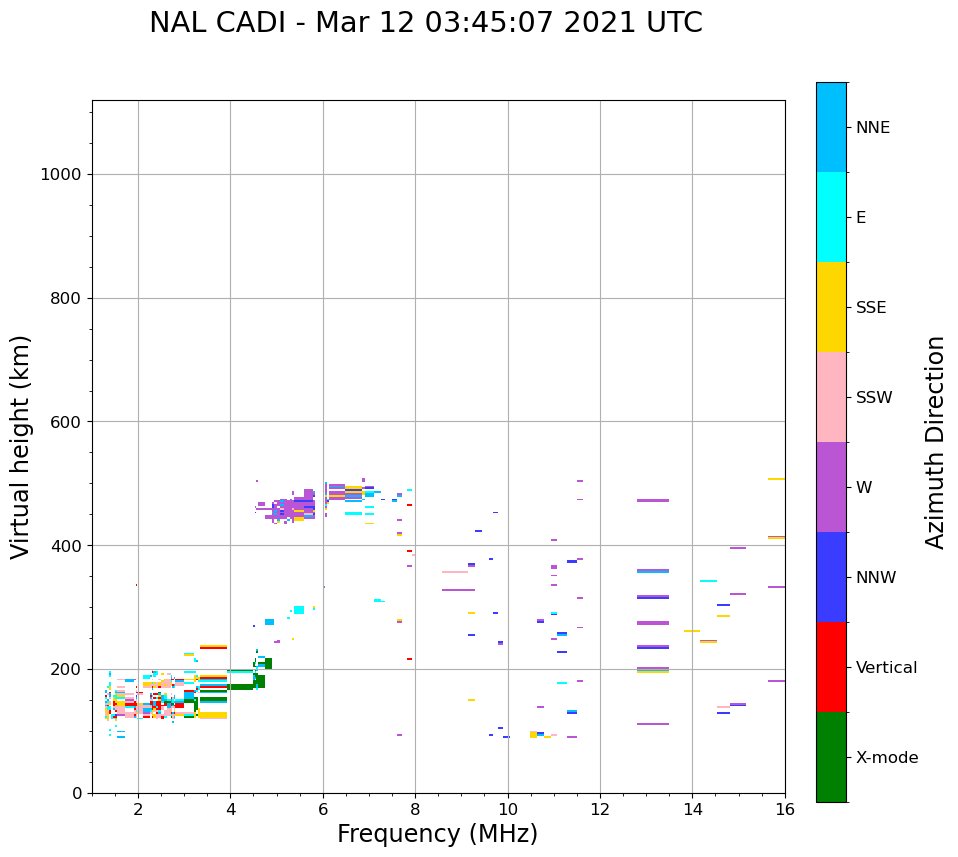 NAL CADI - Mar 12 03:45:07 2021 UTC

Virtual height (km)

1000
800
600
400
200
0

2
4
6
8
10
12
14
16

Frequency (MHz)

NNE
E
SSE
SSW
W
NNW
Vertical
X-mode

Azimuth Direction